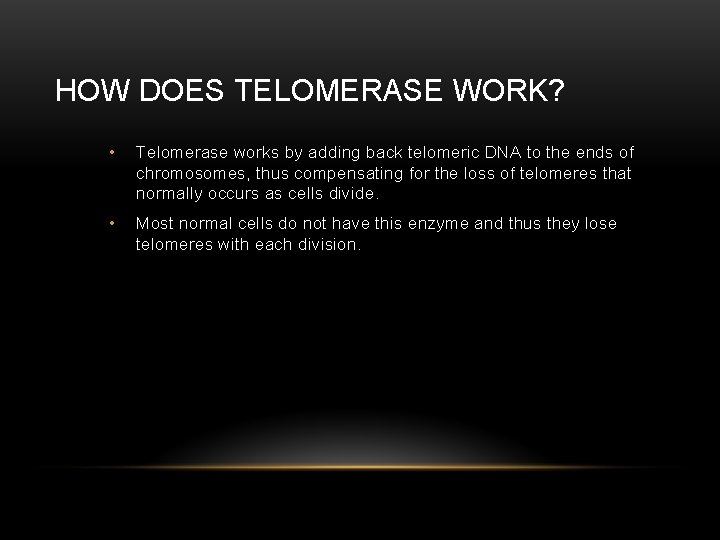 HOW DOES TELOMERASE WORK?

• Telomerase works by adding back telomeric DNA to the ends of chromosomes, thus compensating for the loss of telomeres that normally occurs as cells divide.

• Most normal cells do not have this enzyme and thus they lose telomeres with each division.